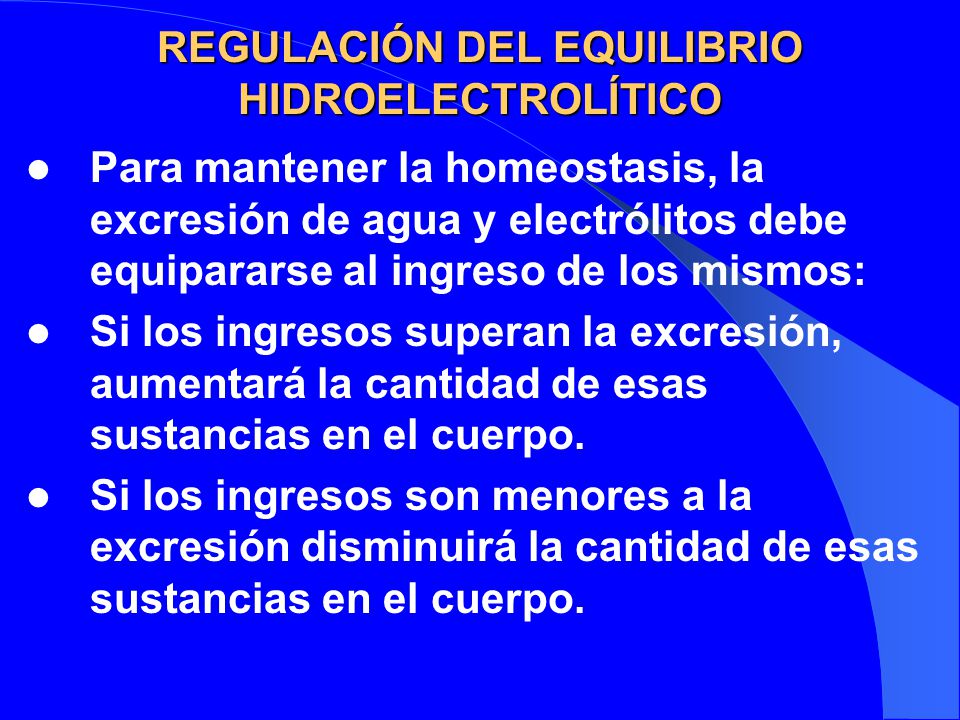 REGULACIÓN DEL EQUILIBRIO HIDROELECTROLÍTICO

● Para mantener la homeostasis, la excresión de agua y electrólitos debe equipararse al ingreso de los mismos:

● Si los ingresos superan la excresión, aumentará la cantidad de esas sustancias en el cuerpo.

● Si los ingresos son menores a la excresión disminuirá la cantidad de esas sustancias en el cuerpo.